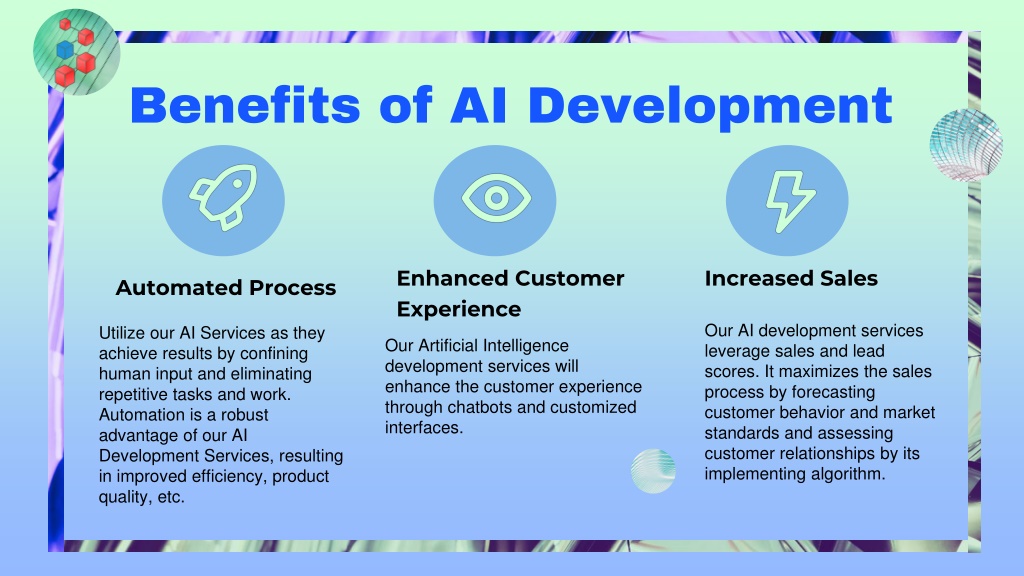 Benefits of AI Development

Automated Process

Utilize our AI Services as they achieve results by confining human input and eliminating repetitive tasks and work. Automation is a robust advantage of our AI Development Services, resulting in improved efficiency, product quality, etc.

Enhanced Customer Experience

Our Artificial Intelligence development services will enhance the customer experience through chatbots and customized interfaces.

Increased Sales

Our AI development services leverage sales and lead scores. It maximizes the sales process by forecasting customer behavior and market standards and assessing customer relationships by its implementing algorithm.